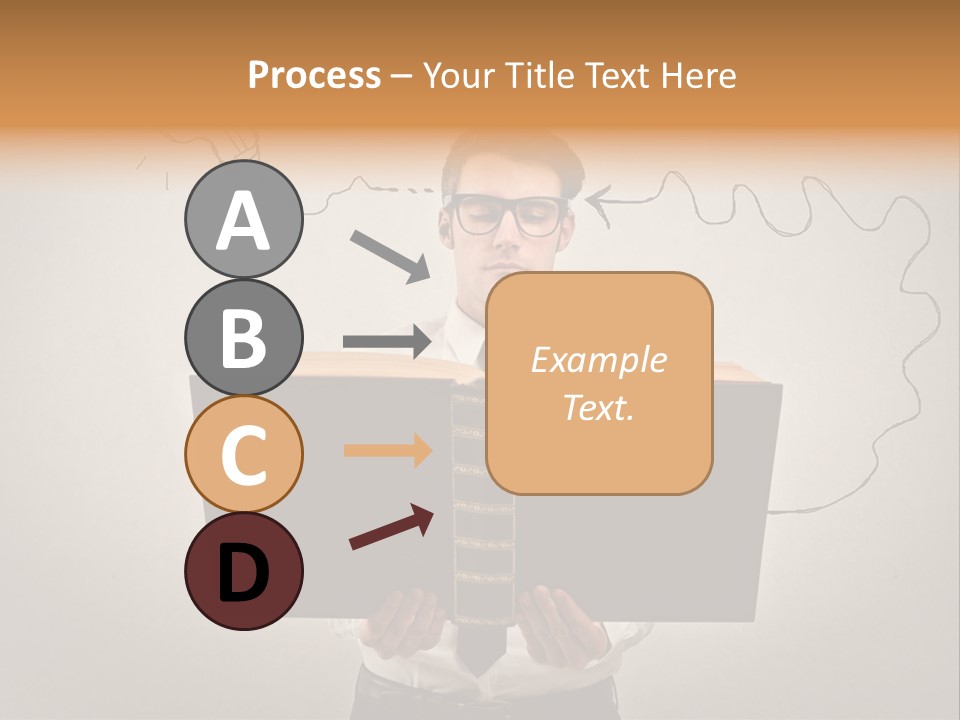 Process – Your Title Text Here

A

B

C

D

Example Text.